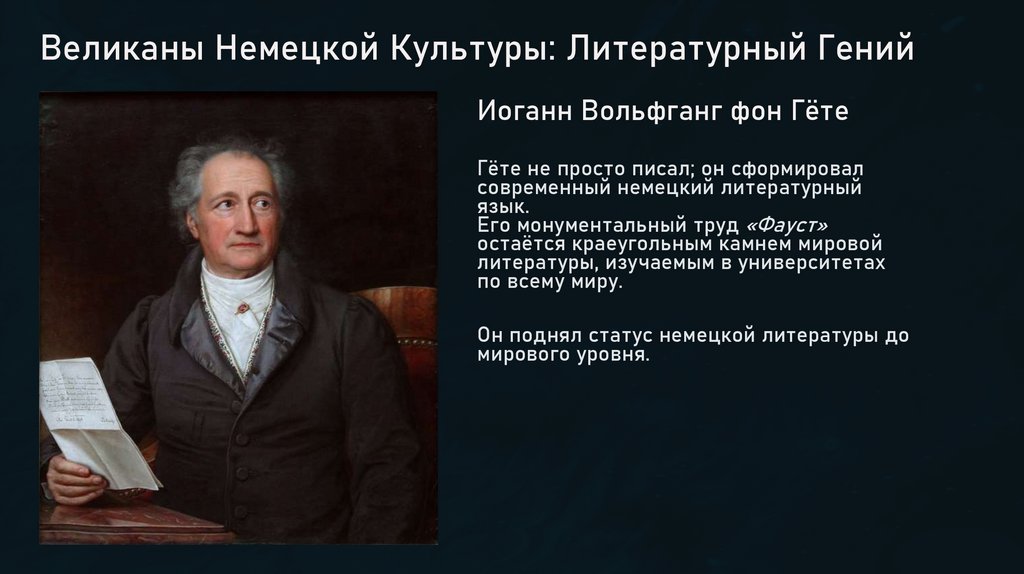 Великаны Немецкой Культуры: Литературный Гений

Иоганн Вольфганг фон Гёте

Гёте не просто писал; он сформировал современный немецкий литературный язык.
Его монументальный труд «Фауст» остаётся краеугольным камнем мировой литературы, изучаемым в университетах по всему миру.

Он поднял статус немецкой литературы до мирового уровня.